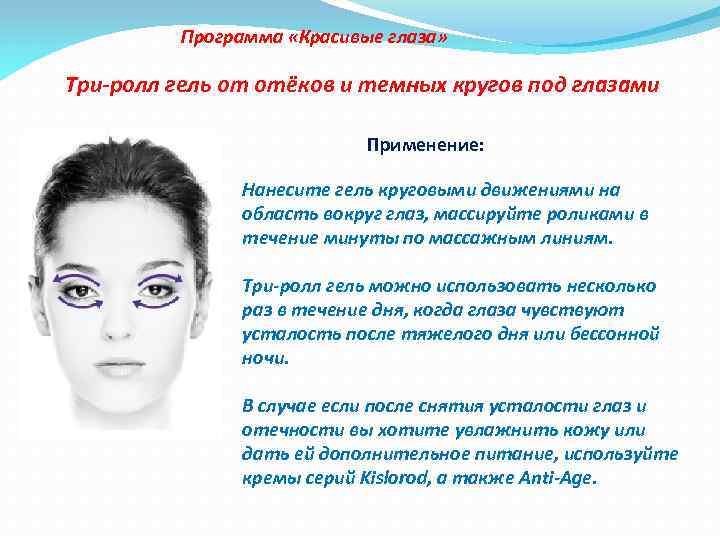 Программа «Красивые глаза»

Три-ролл гель от отёков и темных кругов под глазами

Применение:

Нанесите гель круговыми движениями на область вокруг глаз, массируйте роликами в течение минуты по массажным линиям.

Три-ролл гель можно использовать несколько раз в течение дня, когда глаза чувствуют усталость после тяжелого дня или бессонной ночи.

В случае если после снятия усталости глаз и отечности вы хотите увлажнить кожу или дать ей дополнительное питание, используйте кремы серий Kislorod, а также Anti-Age.